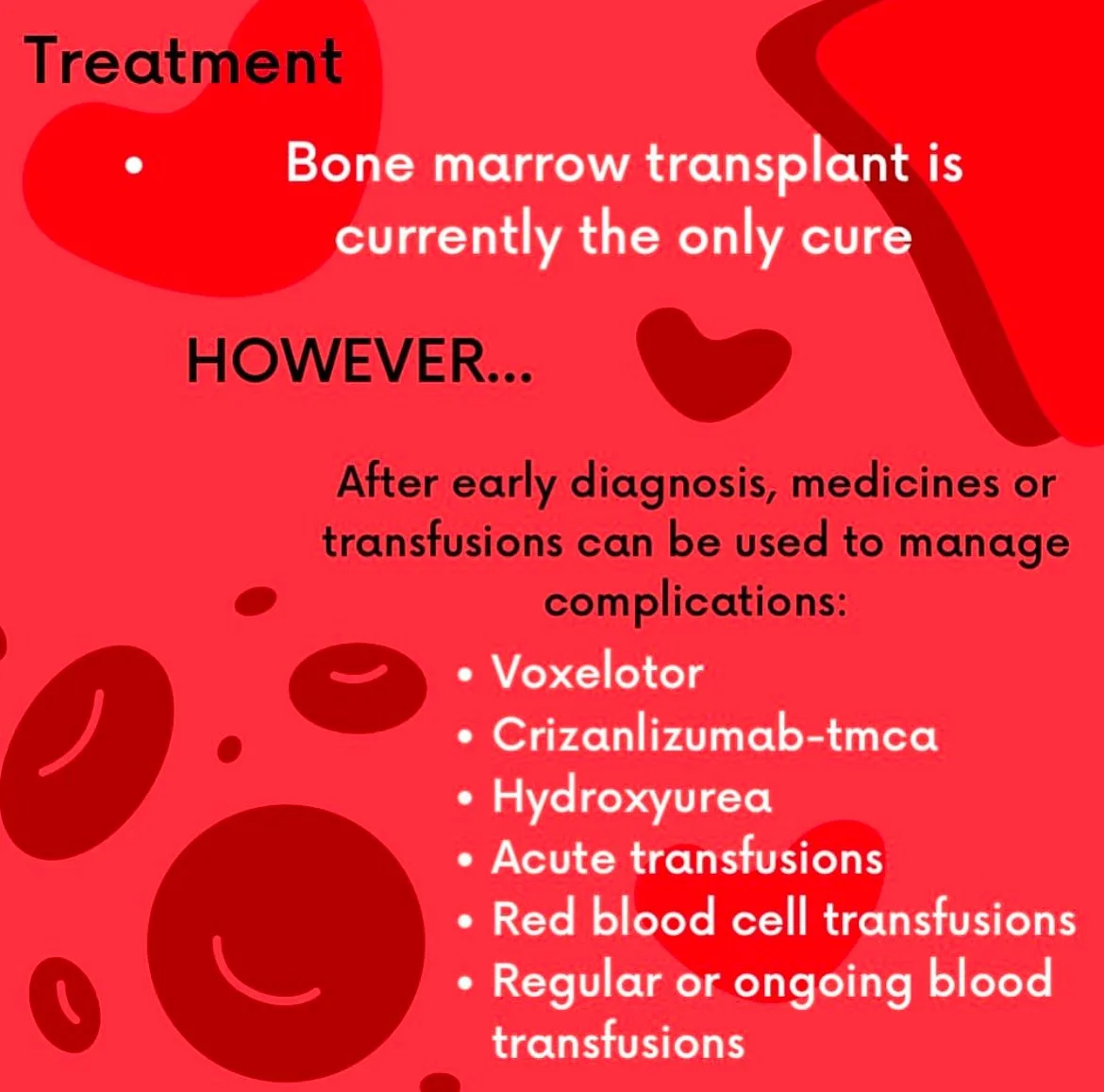 Treatment

• Bone marrow transplant is currently the only cure

HOWEVER...

After early diagnosis, medicines or transfusions can be used to manage complications:

• Voxelotor
• Crizanlizumab-tmca
• Hydroxyurea
• Acute transfusions
• Red blood cell transfusions
• Regular or ongoing blood transfusions